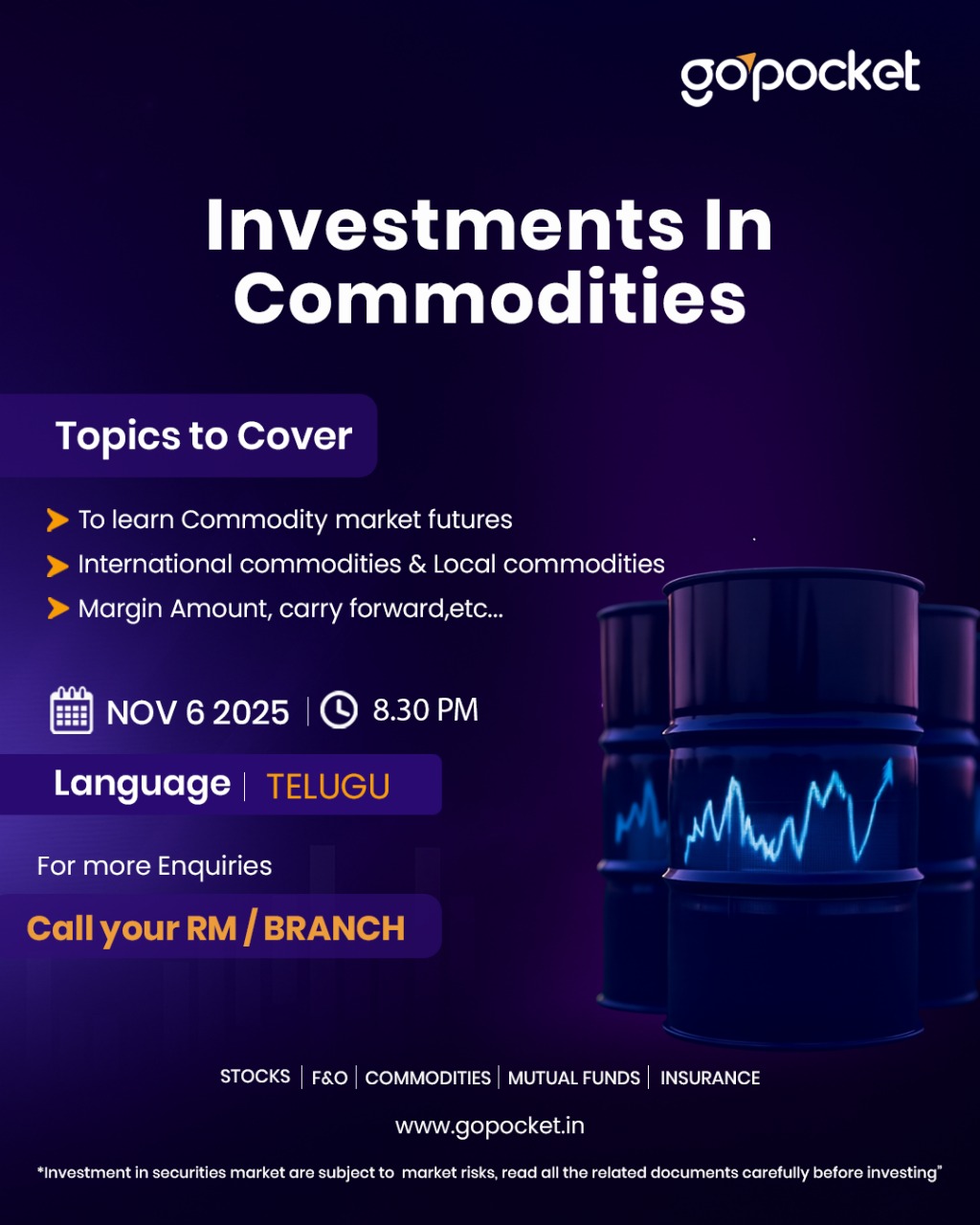 gopocket

Investments In Commodities

Topics to Cover

To learn Commodity market futures

International commodities & Local commodities

Margin Amount, carry forward,etc...

NOV 6 2025 | 8.30 PM

Language | TELUGU

For more Enquiries

Call your RM / BRANCH

STOCKS | F&O | COMMODITIES | MUTUAL FUNDS | INSURANCE

www.gopocket.in

*Investment in securities market are subject to market risks, read all the related documents carefully before investing"